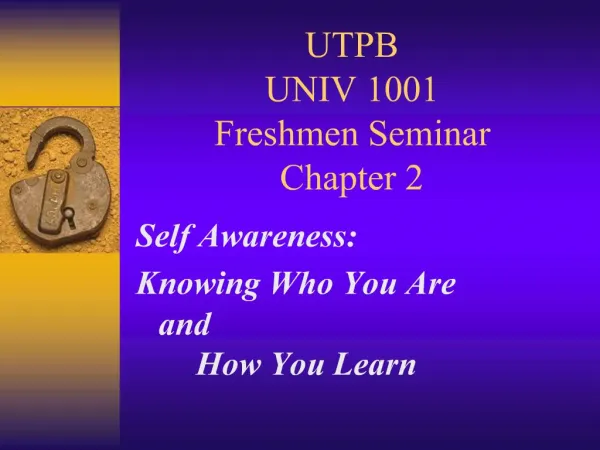 UTPB
UNIV 1001
Freshmen Seminar
Chapter 2

Self Awareness:
Knowing Who You Are
and
How You Learn